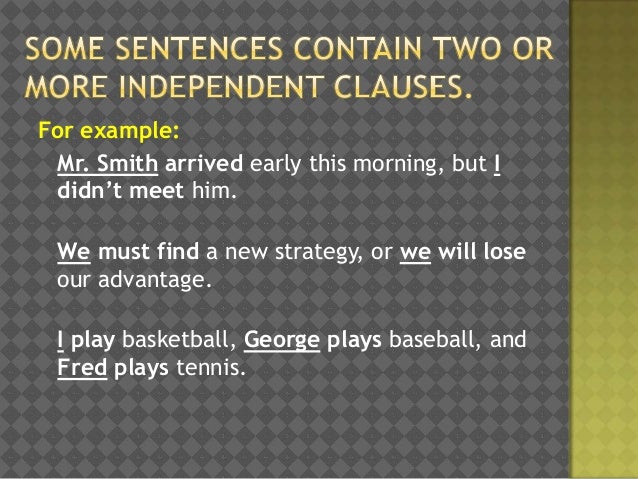 SOME SENTENCES CONTAIN TWO OR MORE INDEPENDENT CLAUSES.

For example:

Mr. Smith arrived early this morning, but I didn't meet him.

We must find a new strategy, or we will lose our advantage.

I play basketball, George plays baseball, and Fred plays tennis.